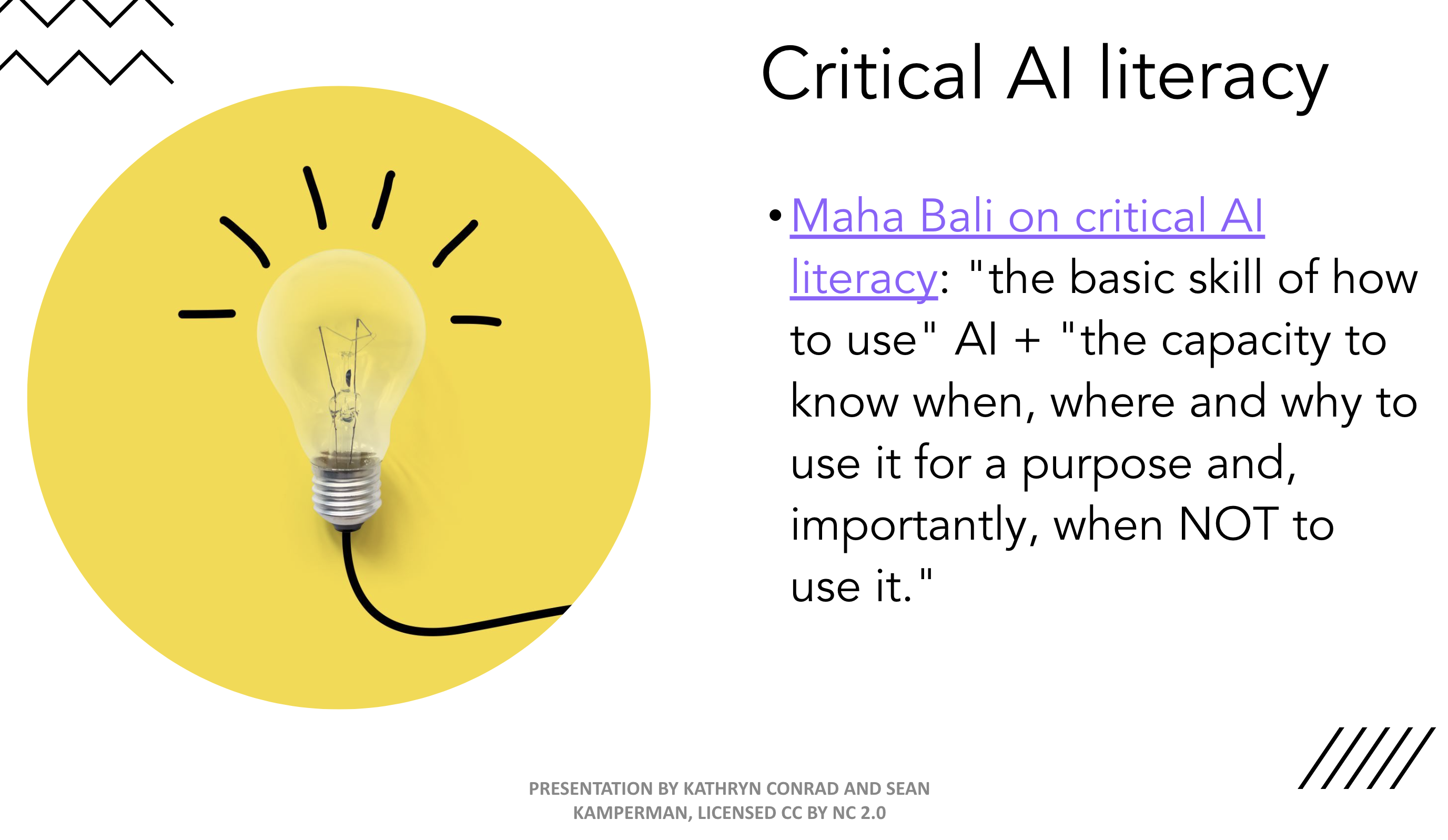 Critical AI literacy

• Maha Bali on critical AI literacy: "the basic skill of how to use" AI + "the capacity to know when, where and why to use it for a purpose and, importantly, when NOT to use it."

PRESENTATION BY KATHRYN CONRAD AND SEAN KAMPERMAN, LICENSED CC BY NC 2.0